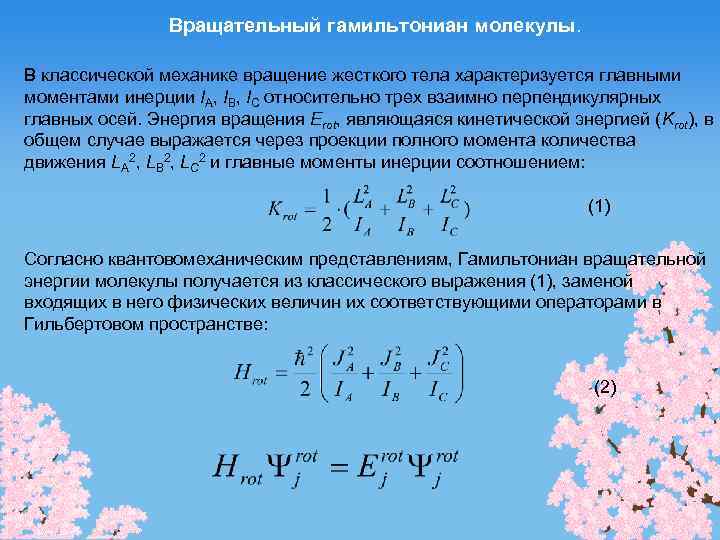 Вращательный гамильтониан молекулы.

В классической механике вращение жесткого тела характеризуется главными моментами инерции $I_A$, $I_B$, $I_C$ относительно трех взаимно перпендикулярных главных осей. Энергия вращения $E_{rot}$, являющаяся кинетической энергией ($K_{rot}$), в общем случае выражается через проекции полного момента количества движения $L_A^2$, $L_B^2$, $L_C^2$ и главные моменты инерции соотношением:

$K_{rot} = \frac{1}{2} \cdot (\frac{L_A^2}{I_A} + \frac{L_B^2}{I_B} + \frac{L_C^2}{I_C})$ (1)

Согласно квантовомеханическим представлениям, Гамильтониан вращательной энергии молекулы получается из классического выражения (1), заменой входящих в него физических величин их соответствующими операторами в Гильбертовом пространстве:

$H_{rot} = \frac{\hbar^2}{2}\left(\frac{J_A^2}{I_A} + \frac{J_B^2}{I_B} + \frac{J_C^2}{I_C}\right)$ (2)

$H_{rot}\Psi_j^{rot} = E_j^{rot}\Psi_j^{rot}$